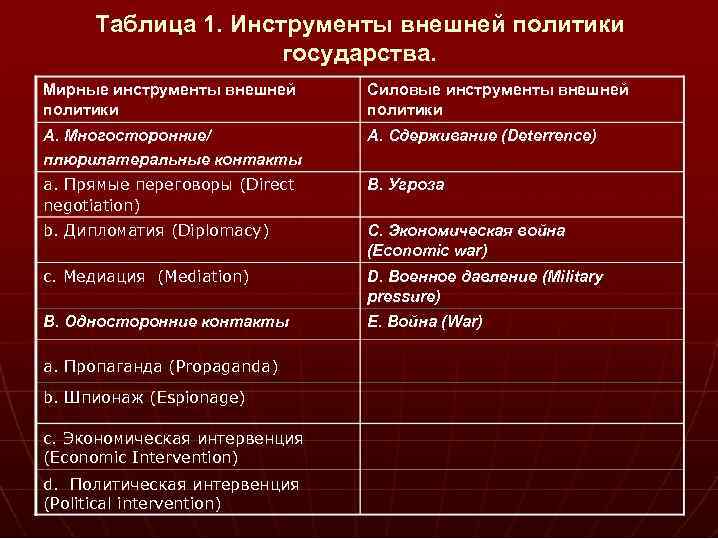 Таблица 1. Инструменты внешней политики государства.

| Мирные инструменты внешней политики | Силовые инструменты внешней политики |
|---|---|
| А. Многосторонние/ плюрилатеральные контакты | А. Сдерживание (Deterrence) |
| a. Прямые переговоры (Direct negotiation) | В. Угроза |
| b. Дипломатия (Diplomacy) | С. Экономическая война (Economic war) |
| c. Медиация (Mediation) | D. Военное давление (Military pressure) |
| В. Односторонние контакты | Е. Война (War) |
| a. Пропаганда (Propaganda) | |
| b. Шпионаж (Espionage) | |
| c. Экономическая интервенция (Economic Intervention) | |
| d. Политическая интервенция (Political intervention) | |